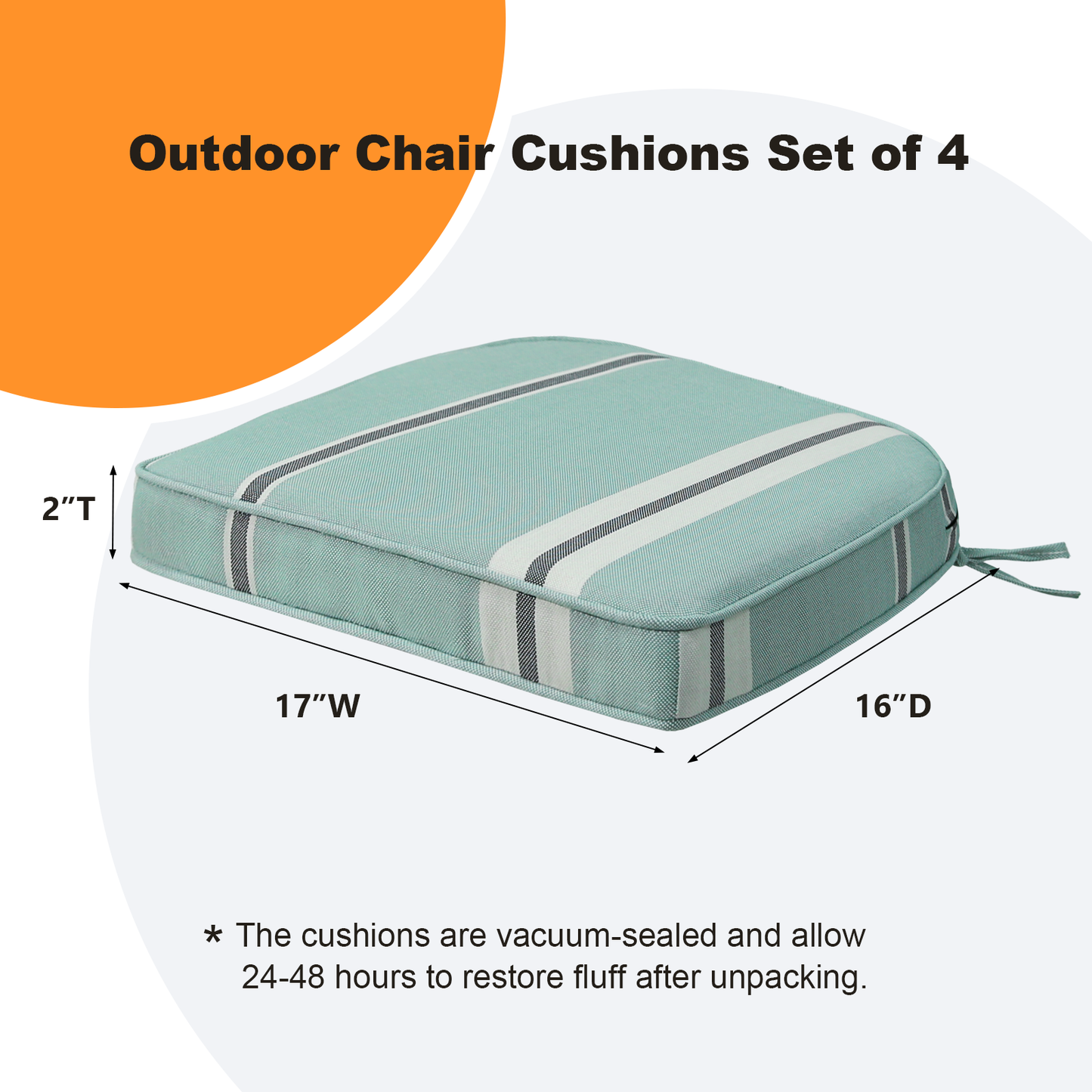 Outdoor Chair Cushions Set of 4

2″T

17″W

16″D

* The cushions are vacuum-sealed and allow 24-48 hours to restore fluff after unpacking.